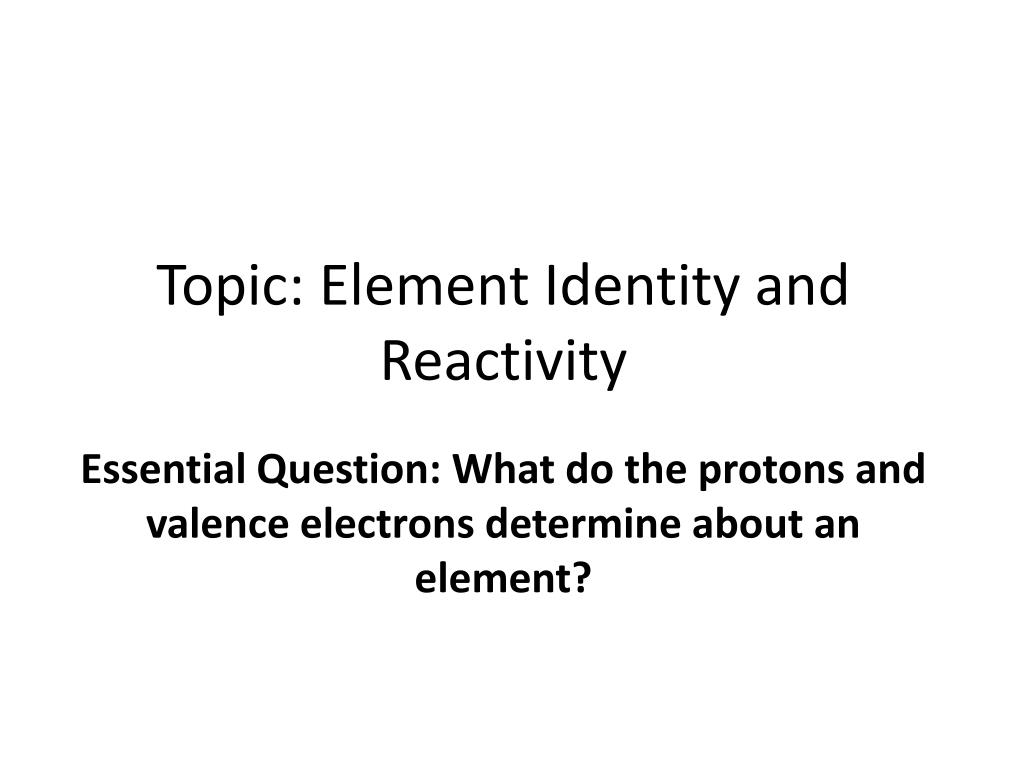 Topic: Element Identity and Reactivity

Essential Question: What do the protons and valence electrons determine about an element?